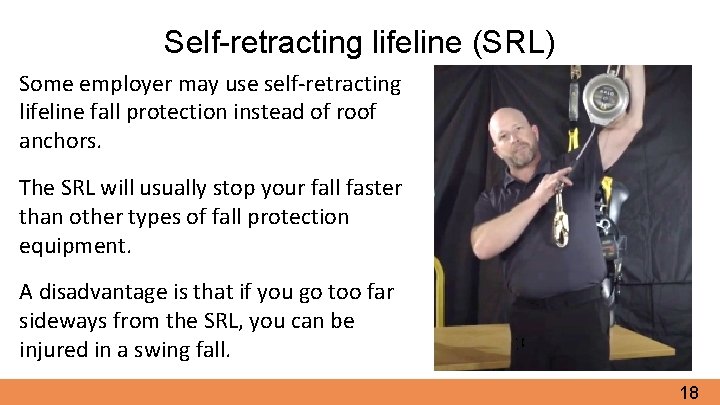 Self-retracting lifeline (SRL)

Some employer may use self-retracting lifeline fall protection instead of roof anchors.

The SRL will usually stop your fall faster than other types of fall protection equipment.

A disadvantage is that if you go too far sideways from the SRL, you can be injured in a swing fall.

18